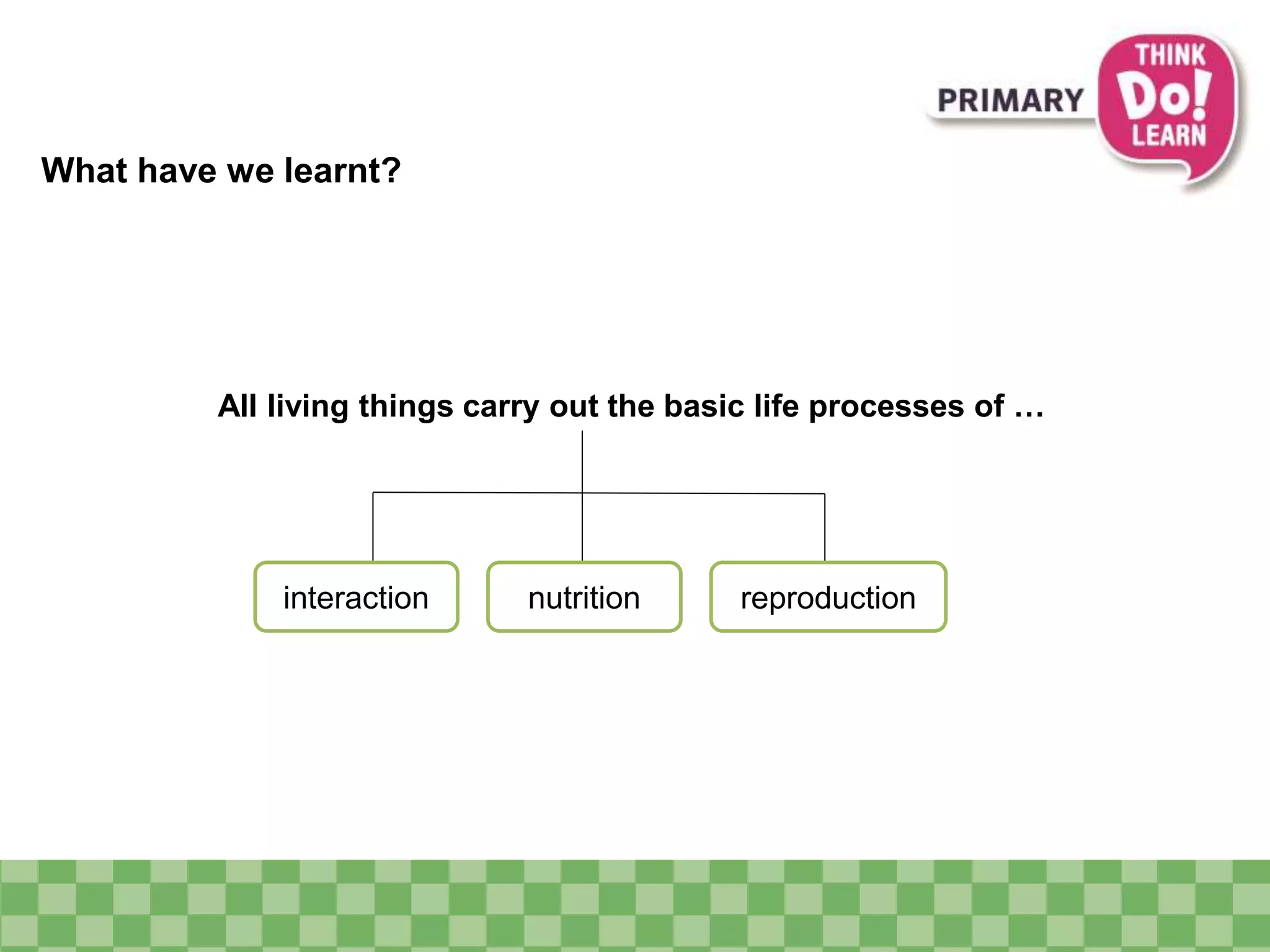 PRIMARY THINK Do! LEARN

What have we learnt?

All living things carry out the basic life processes of …

interaction

nutrition

reproduction